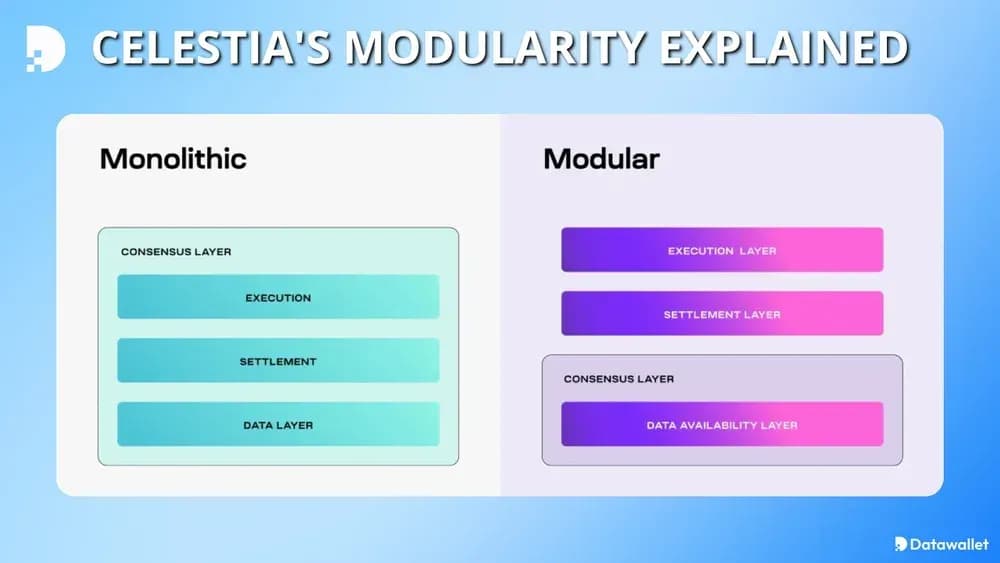 CELESTIA'S MODULARITY EXPLAINED

Monolithic

CONSENSUS LAYER

EXECUTION

SETTLEMENT

DATA LAYER

Modular

EXECUTION LAYER

SETTLEMENT LAYER

CONSENSUS LAYER

DATA AVAILABILITY LAYER

Datawallet